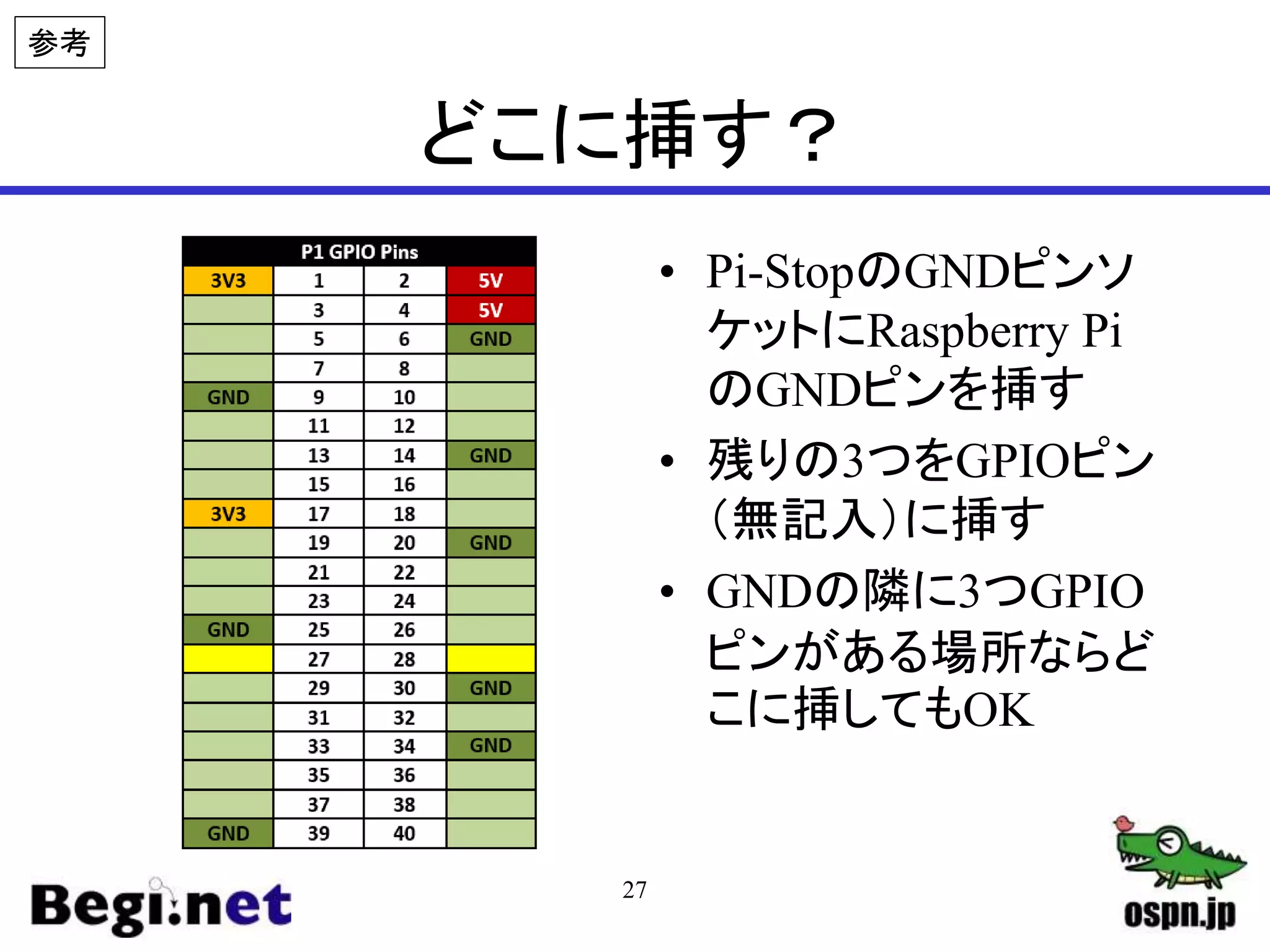 参考

どこに挿す？

| P1 GPIO Pins | | | |
|---|---|---|---|
| 3V3 | 1 | 2 | 5V |
| | 3 | 4 | 5V |
| | 5 | 6 | GND |
| | 7 | 8 | |
| GND | 9 | 10 | |
| | 11 | 12 | |
| | 13 | 14 | GND |
| | 15 | 16 | |
| 3V3 | 17 | 18 | |
| | 19 | 20 | GND |
| | 21 | 22 | |
| | 23 | 24 | |
| GND | 25 | 26 | |
| | 27 | 28 | |
| | 29 | 30 | GND |
| | 31 | 32 | |
| | 33 | 34 | GND |
| | 35 | 36 | |
| | 37 | 38 | |
| GND | 39 | 40 | |

• Pi-StopのGNDピンソケットにRaspberry PiのGNDピンを挿す

• 残りの3つをGPIOピン（無記入）に挿す

• GNDの隣に3つGPIOピンがある場所ならどこに挿してもOK

Begi.net

27

ospn.jp